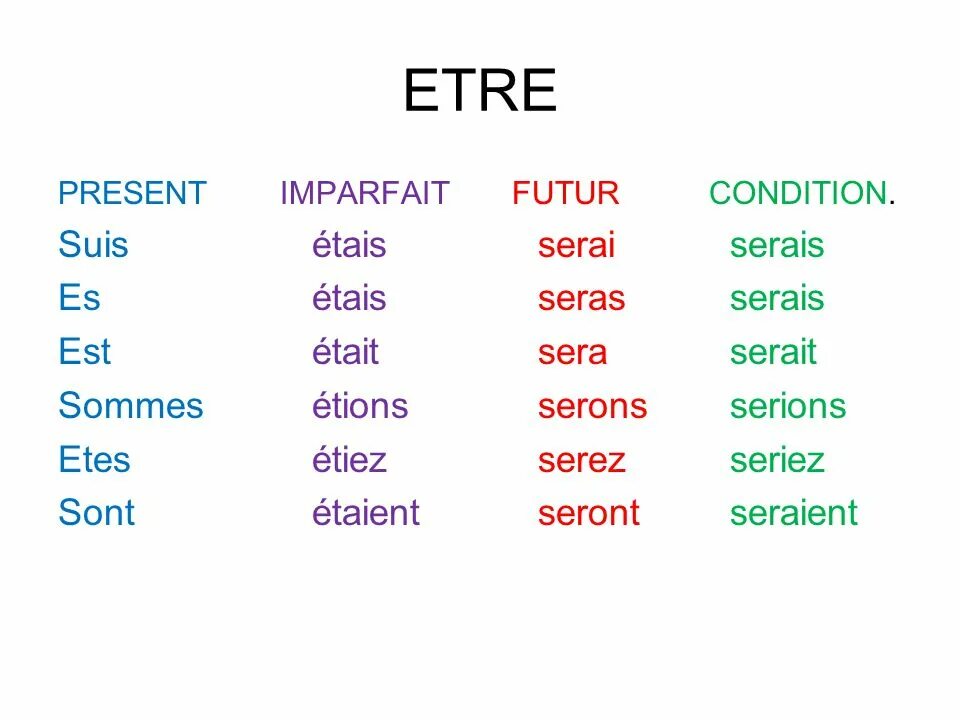 ETRE

| PRESENT | IMPARFAIT | FUTUR | CONDITION. |
|---|---|---|---|
| Suis | étais | serai | serais |
| Es | étais | seras | serais |
| Est | était | sera | serait |
| Sommes | étions | serons | serions |
| Etes | étiez | serez | seriez |
| Sont | étaient | seront | seraient |